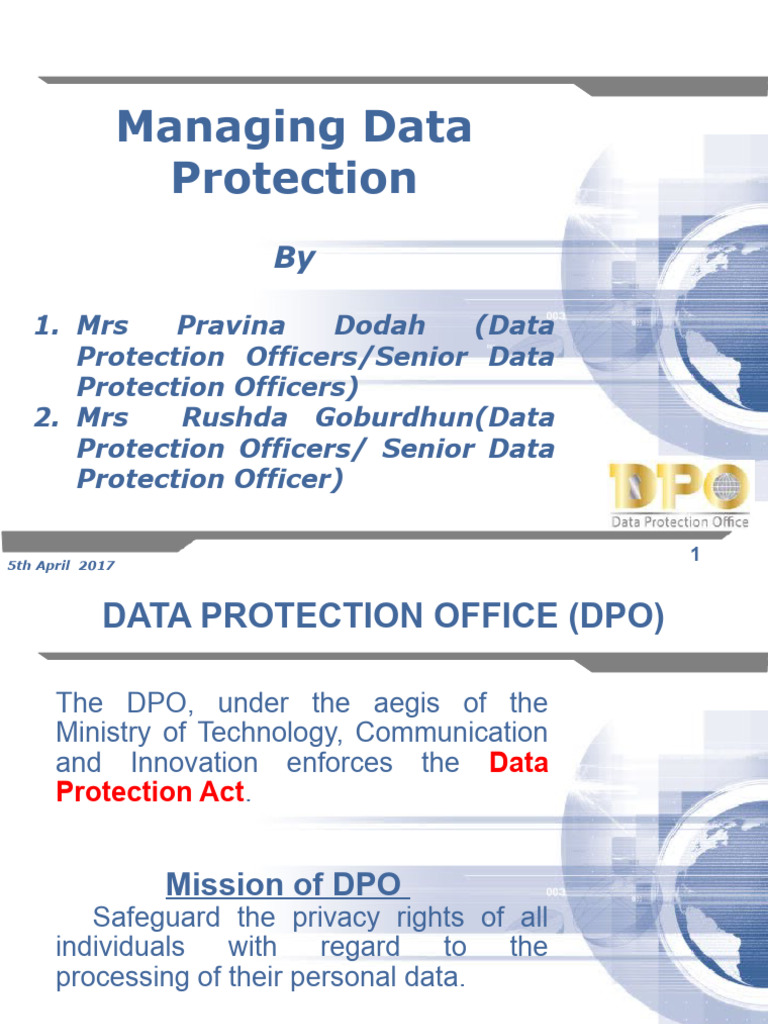 Managing Data Protection

By

1. Mrs Pravina Dodah (Data Protection Officers/Senior Data Protection Officers)
2. Mrs Rushda Goburdhun(Data Protection Officers/ Senior Data Protection Officer)

DPO
Data Protection Office

5th April 2017

1

DATA PROTECTION OFFICE (DPO)

The DPO, under the aegis of the Ministry of Technology, Communication and Innovation enforces the Data Protection Act.

Mission of DPO

Safeguard the privacy rights of all individuals with regard to the processing of their personal data.